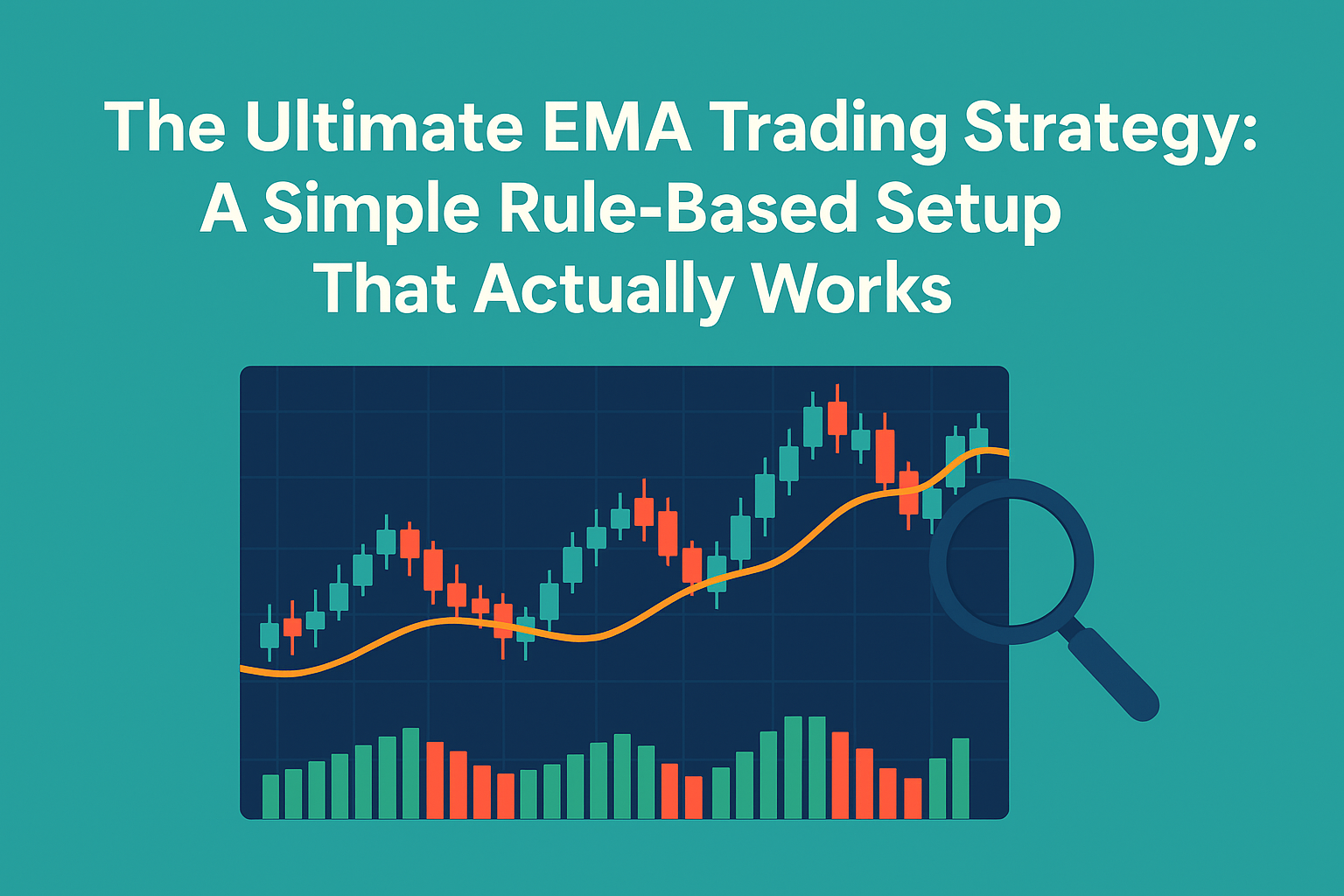 The Ultimate EMA Trading Strategy: A Simple Rule-Based Setup That Actually Works